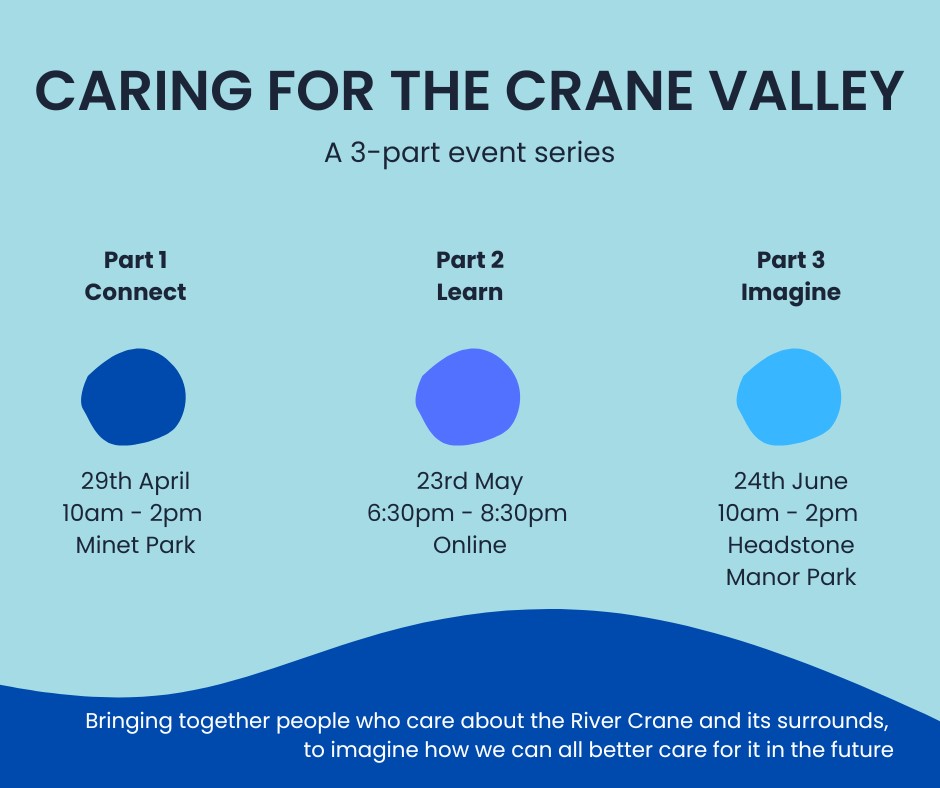 CARING FOR THE CRANE VALLEY

A 3-part event series

Part 1
Connect

29th April
10am - 2pm
Minet Park

Part 2
Learn

23rd May
6:30pm - 8:30pm
Online

Part 3
Imagine

24th June
10am - 2pm
Headstone Manor Park

Bringing together people who care about the River Crane and its surrounds, to imagine how we can all better care for it in the future